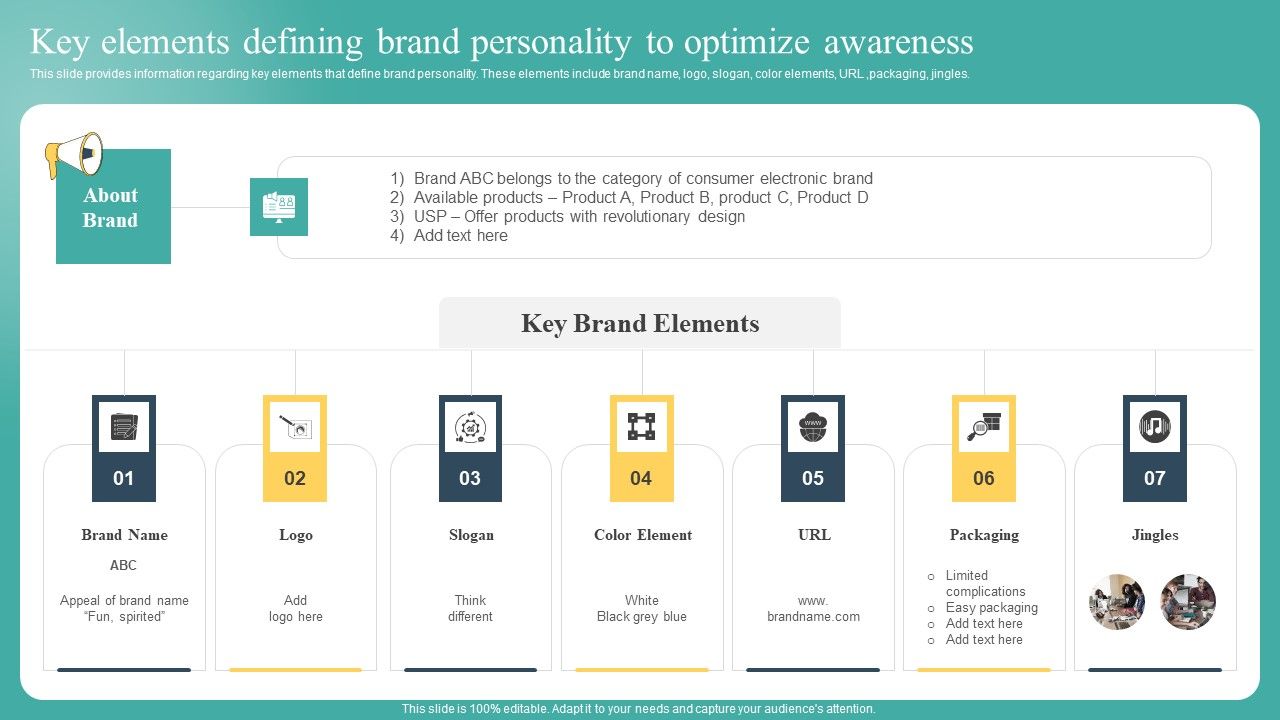 Key elements defining brand personality to optimize awareness

This slide provides information regarding key elements that define brand personality. These elements include brand name, logo, slogan, color elements, URL ,packaging, jingles.

About Brand

1) Brand ABC belongs to the category of consumer electronic brand
2) Available products – Product A, Product B, product C, Product D
3) USP – Offer products with revolutionary design
4) Add text here

Key Brand Elements

01
Brand Name
ABC
Appeal of brand name "Fun, spirited"

02
Logo
Add logo here

03
Slogan
Think different

04
Color Element
White
Black grey blue

05
URL
www. brandname.com

06
Packaging
o Limited complications
o Easy packaging
o Add text here
o Add text here

07
Jingles

This slide is 100% editable. Adapt it to your needs and capture your audience's attention.